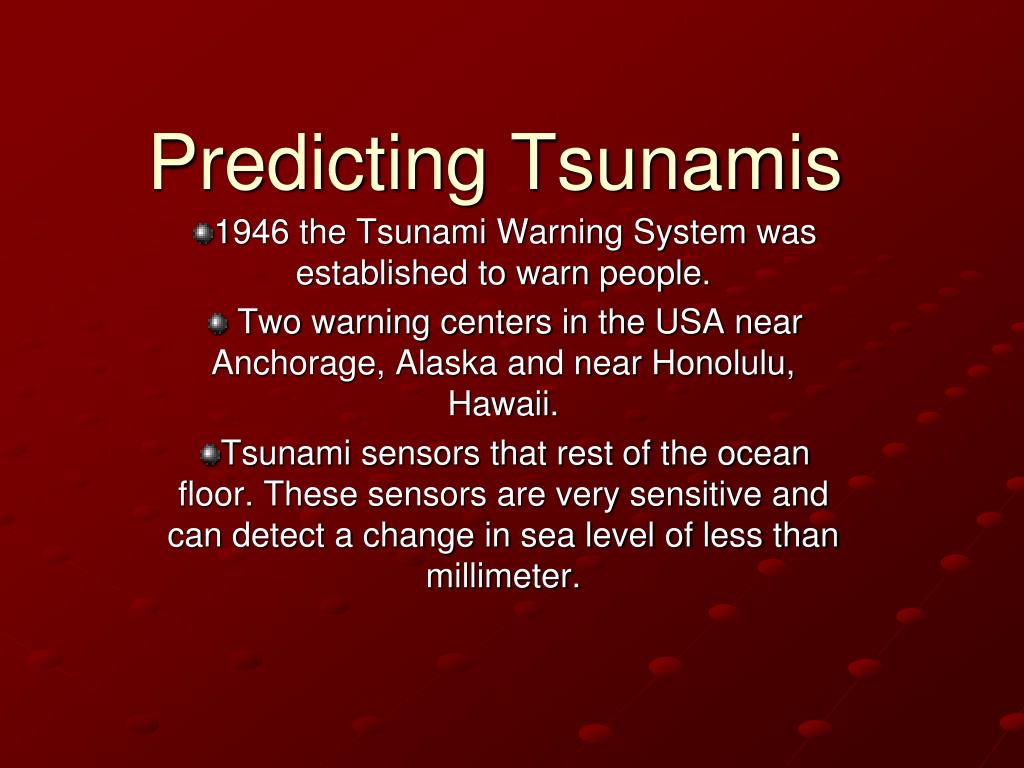 Predicting Tsunamis

1946 the Tsunami Warning System was established to warn people.

Two warning centers in the USA near Anchorage, Alaska and near Honolulu, Hawaii.

Tsunami sensors that rest of the ocean floor. These sensors are very sensitive and can detect a change in sea level of less than millimeter.